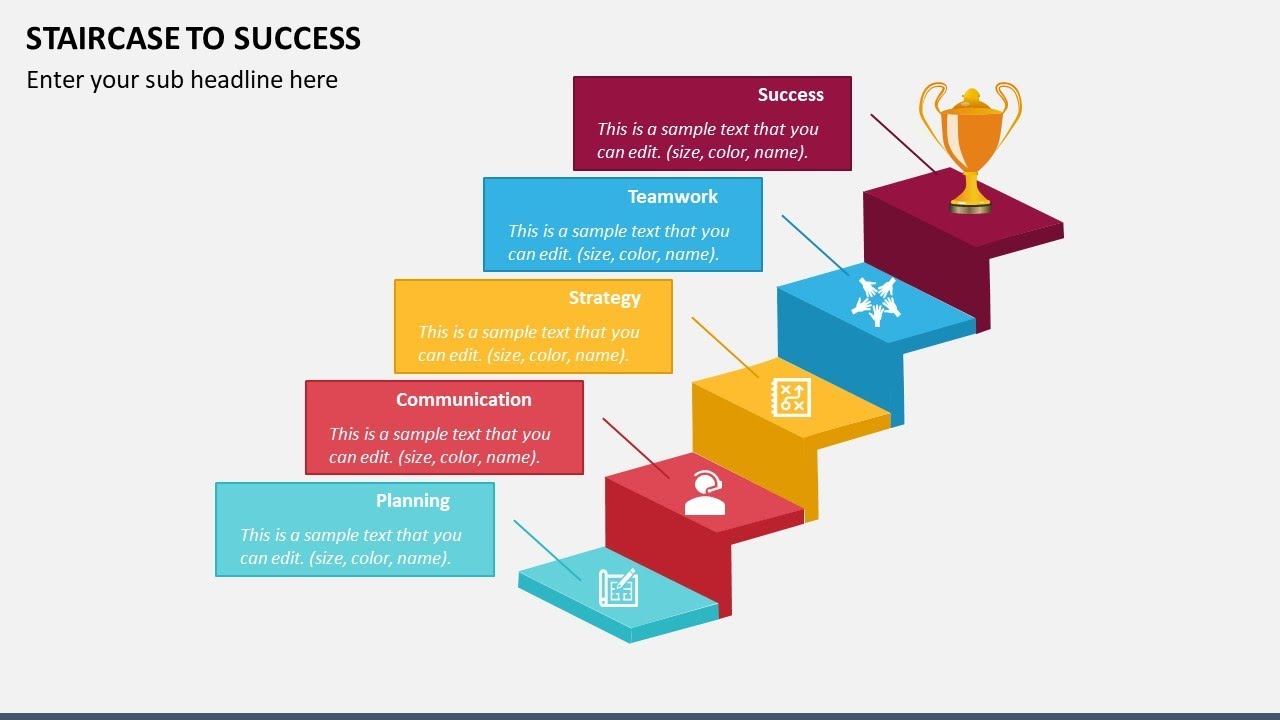 STAIRCASE TO SUCCESS

Enter your sub headline here

Success

This is a sample text that you can edit. (size, color, name).

Teamwork

This is a sample text that you can edit. (size, color, name).

Strategy

This is a sample text that you can edit. (size, color, name).

Communication

This is a sample text that you can edit. (size, color, name).

Planning

This is a sample text that you can edit. (size, color, name).